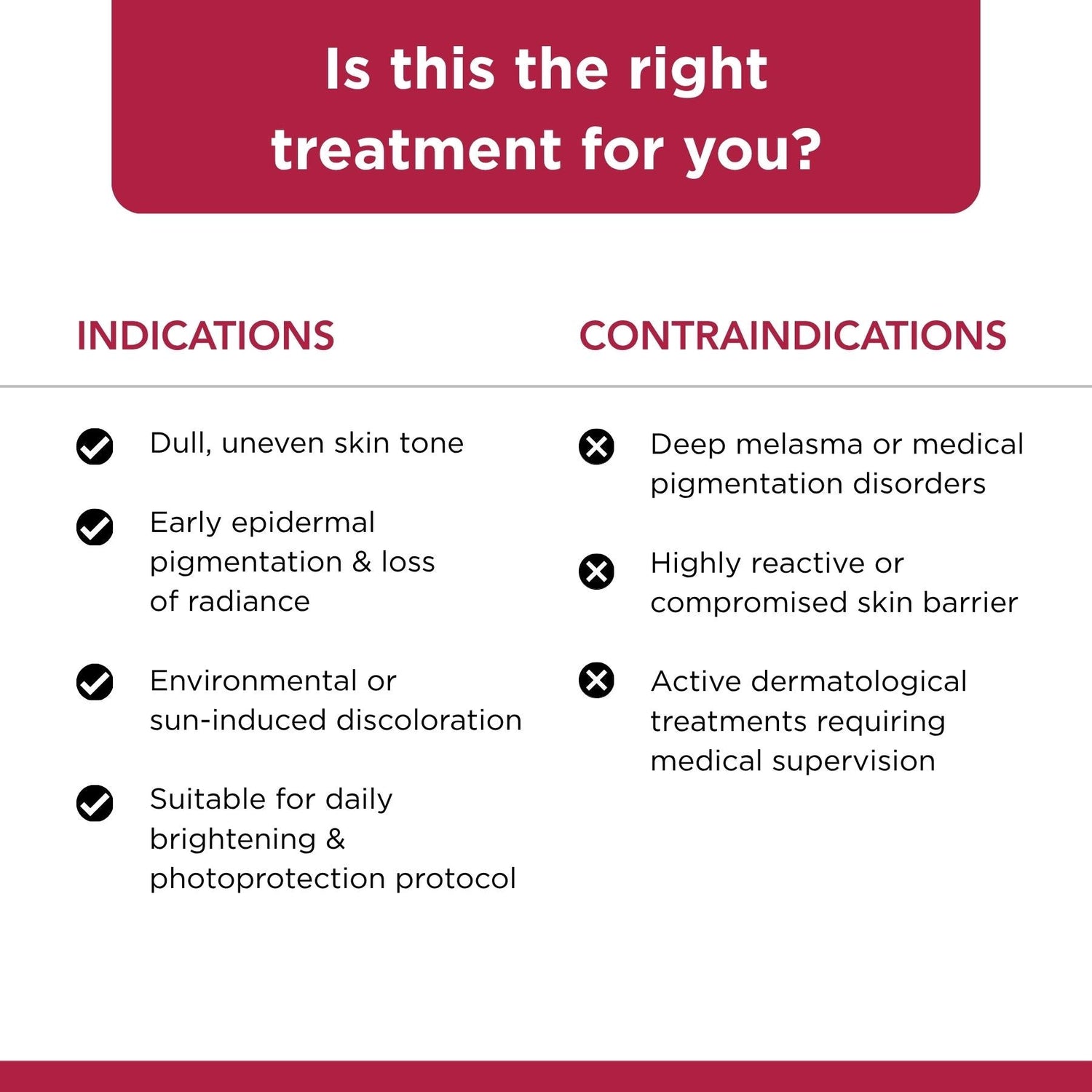 Is this the right treatment for you?

INDICATIONS

Dull, uneven skin tone

Early epidermal pigmentation & loss of radiance

Environmental or sun-induced discoloration

Suitable for daily brightening & photoprotection protocol

CONTRAINDICATIONS

Deep melasma or medical pigmentation disorders

Highly reactive or compromised skin barrier

Active dermatological treatments requiring medical supervision